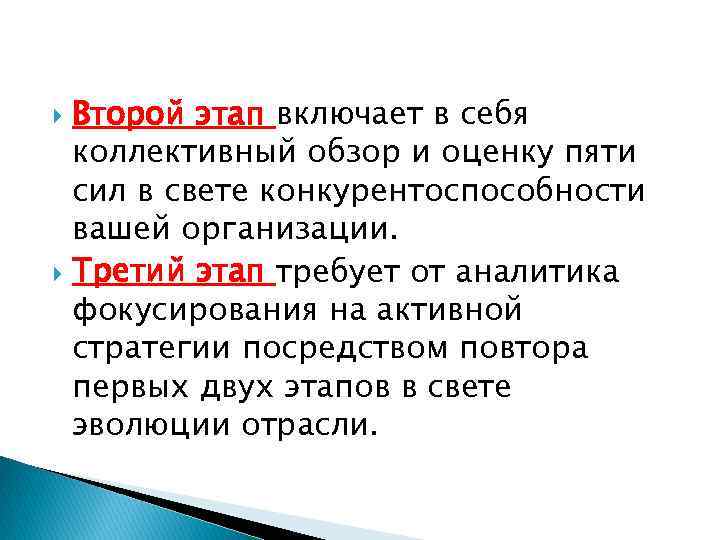 Второй этап включает в себя коллективный обзор и оценку пяти сил в свете конкурентоспособности вашей организации.

Третий этап требует от аналитика фокусирования на активной стратегии посредством повтора первых двух этапов в свете эволюции отрасли.